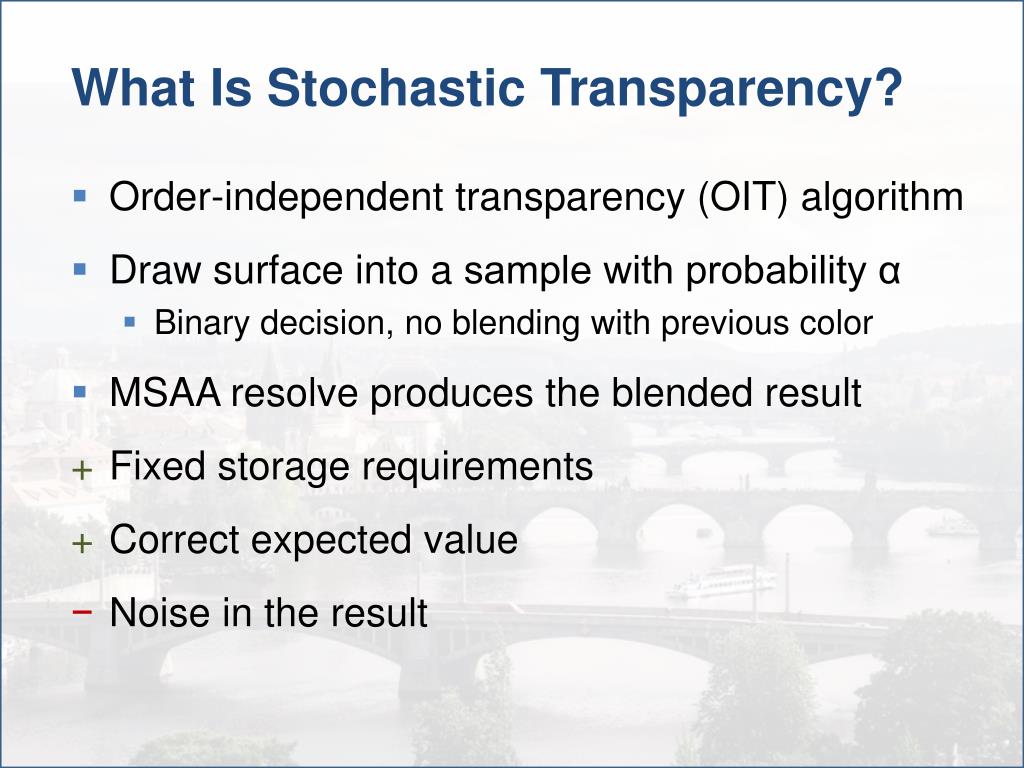 What Is Stochastic Transparency?

▪ Order-independent transparency (OIT) algorithm

▪ Draw surface into a sample with probability α

▪ Binary decision, no blending with previous color

▪ MSAA resolve produces the blended result

+ Fixed storage requirements

+ Correct expected value

− Noise in the result